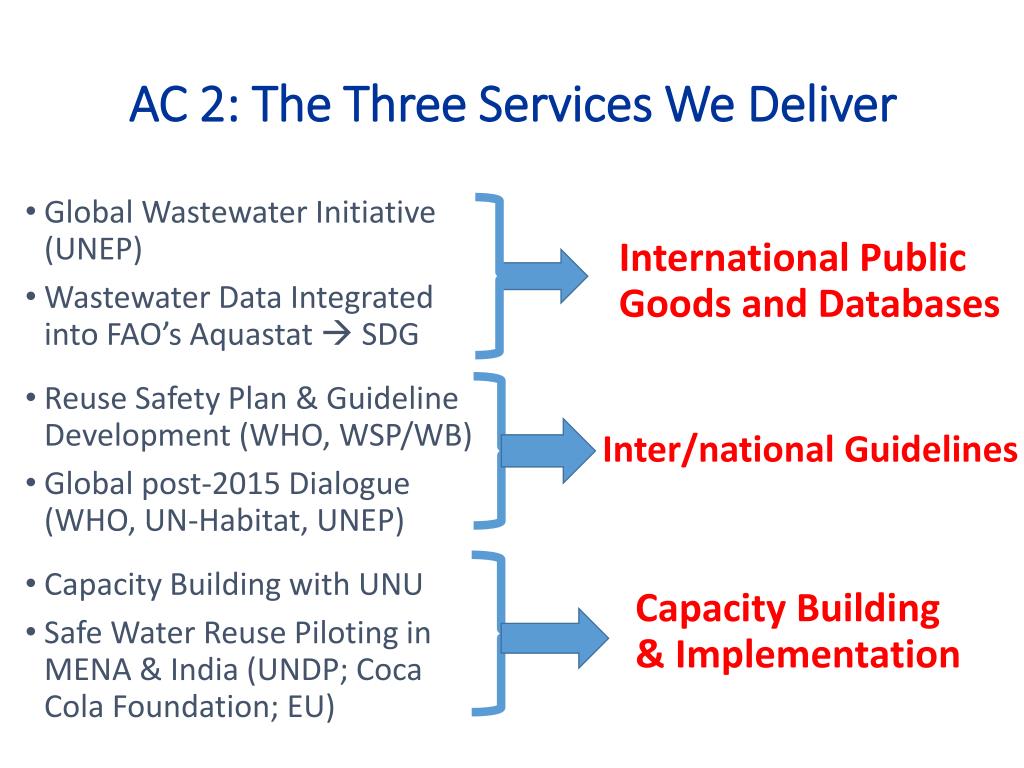 AC 2: The Three Services We Deliver

• Global Wastewater Initiative (UNEP)
• Wastewater Data Integrated into FAO's Aquastat → SDG

International Public Goods and Databases

• Reuse Safety Plan & Guideline Development (WHO, WSP/WB)
• Global post-2015 Dialogue (WHO, UN-Habitat, UNEP)

Inter/national Guidelines

• Capacity Building with UNU
• Safe Water Reuse Piloting in MENA & India (UNDP; Coca Cola Foundation; EU)

Capacity Building & Implementation